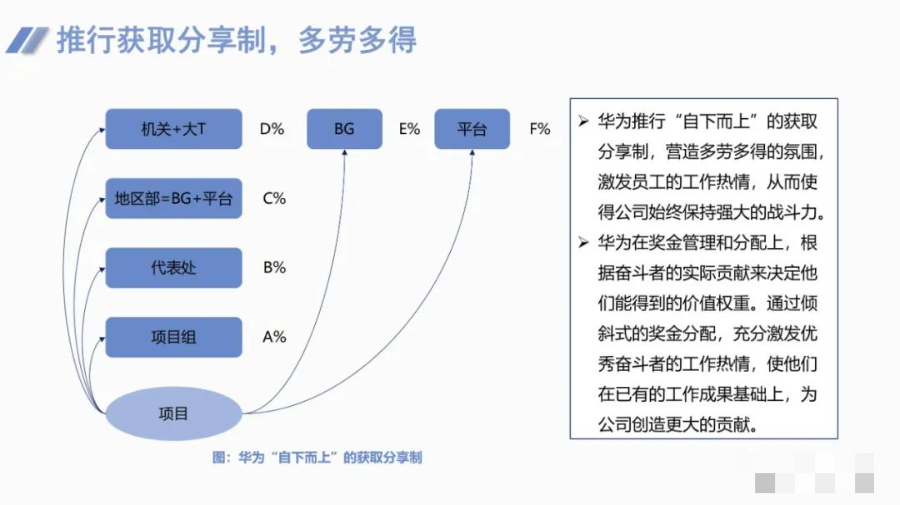 推行获取分享制，多劳多得

机关+大T D%

BG E%

平台 F%

地区部=BG+平台 C%

代表处 B%

项目组 A%

项目

图：华为“自下而上”的获取分享制

➢ 华为推行“自下而上”的获取分享制，营造多劳多得的氛围，激发员工的工作热情，从而使得公司始终保持强大的战斗力。

➢ 华为在奖金管理和分配上，根据奋斗者的实际贡献来决定他们能得到的价值权重。通过倾斜式的奖金分配，充分激发优秀奋斗者的工作热情，使他们在已有的工作成果基础上，为公司创造更大的贡献。